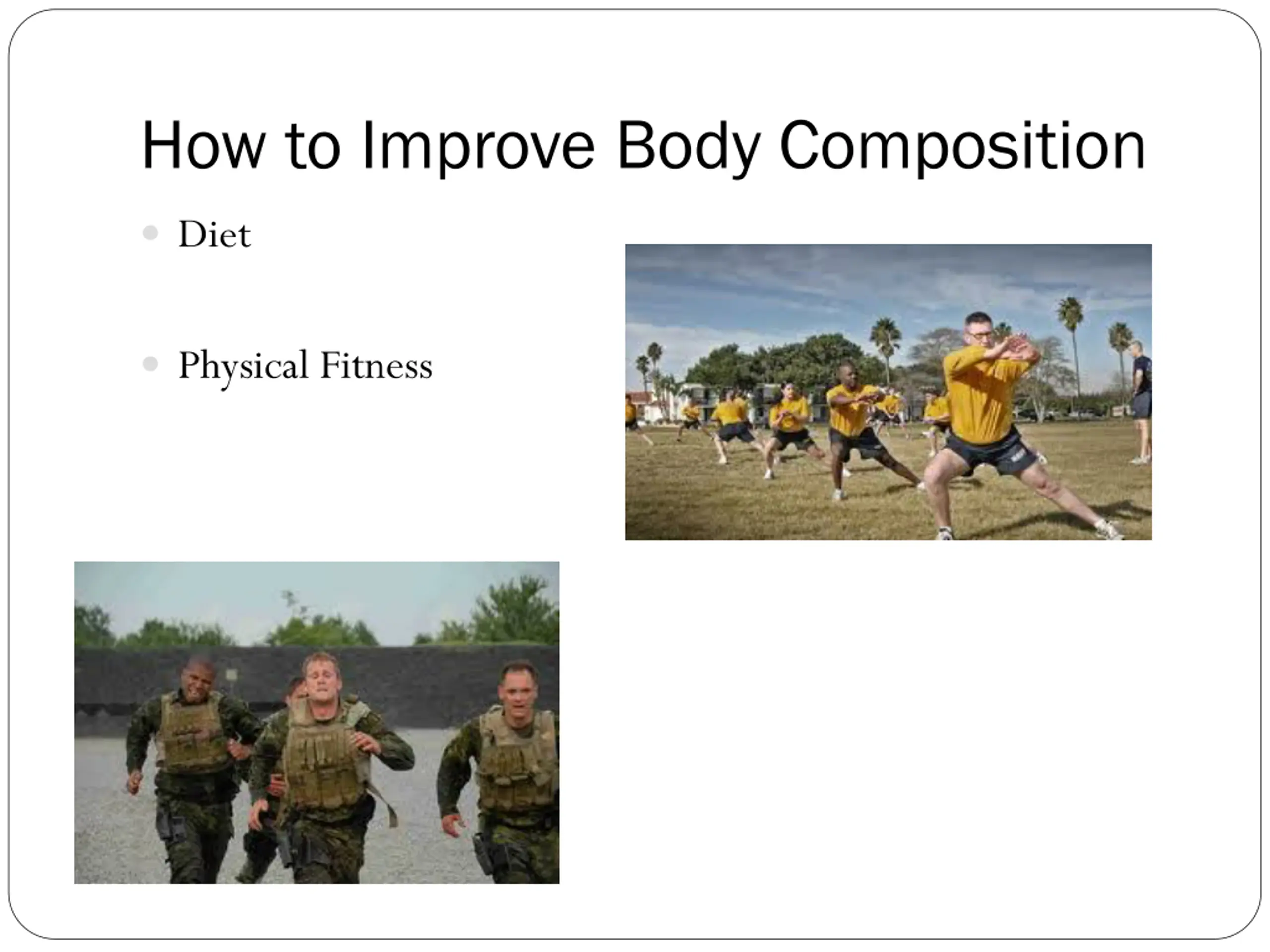 How to Improve Body Composition

Diet

Physical Fitness